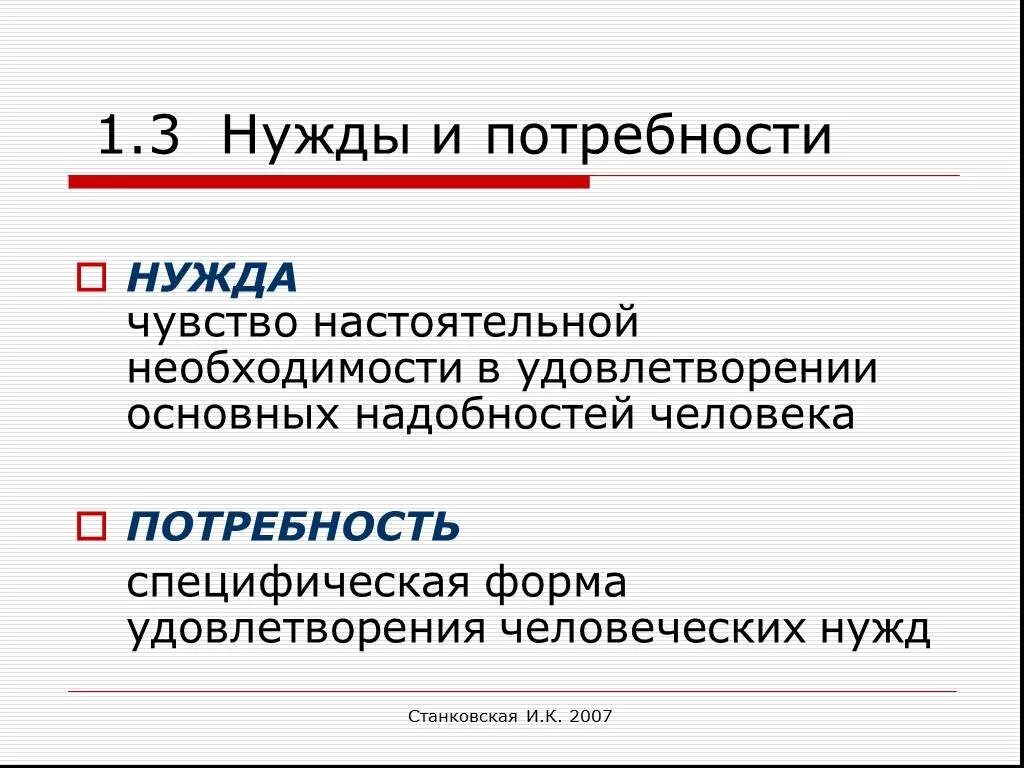 1.3 Нужды и потребности

НУЖДА
чувство настоятельной необходимости в удовлетворении основных надобностей человека

ПОТРЕБНОСТЬ
специфическая форма удовлетворения человеческих нужд

Станковская И.К. 2007